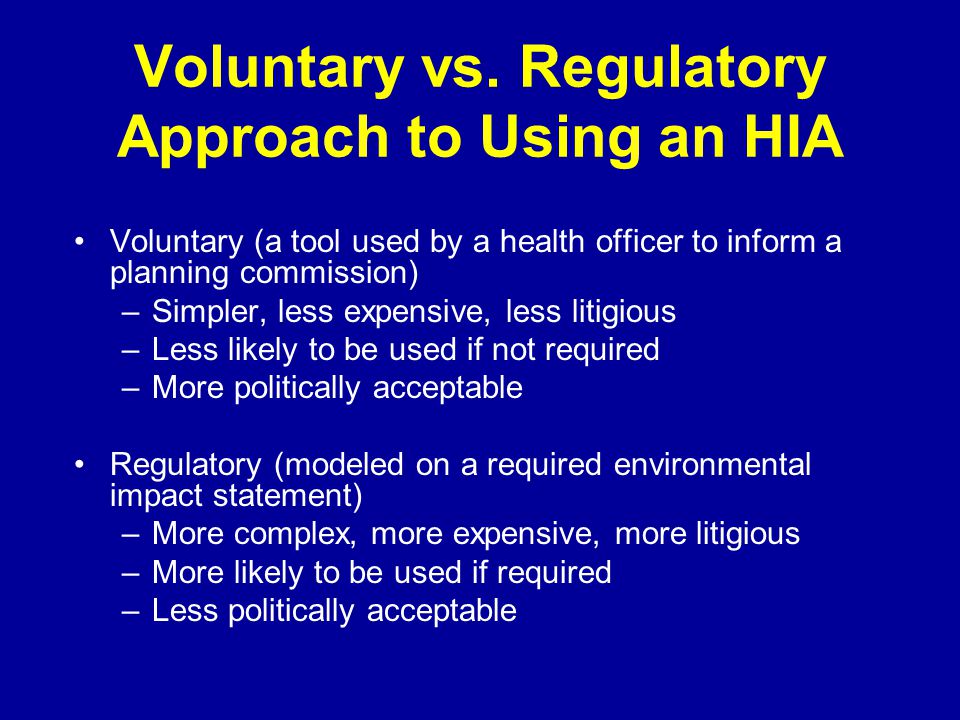 Voluntary vs. Regulatory Approach to Using an HIA

• Voluntary (a tool used by a health officer to inform a planning commission)
– Simpler, less expensive, less litigious
– Less likely to be used if not required
– More politically acceptable

• Regulatory (modeled on a required environmental impact statement)
– More complex, more expensive, more litigious
– More likely to be used if required
– Less politically acceptable